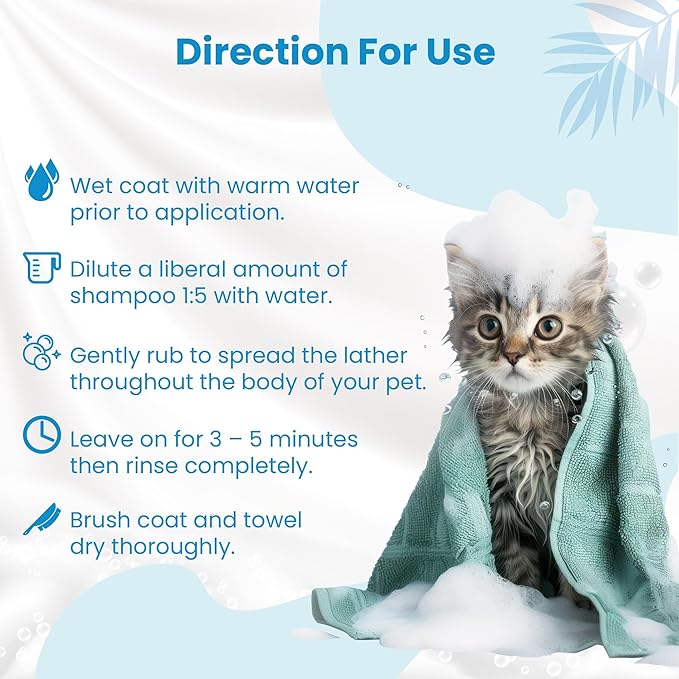 Direction For Use

Wet coat with warm water prior to application.

Dilute a liberal amount of shampoo 1:5 with water.

Gently rub to spread the lather throughout the body of your pet.

Leave on for 3 – 5 minutes then rinse completely.

Brush coat and towel dry thoroughly.